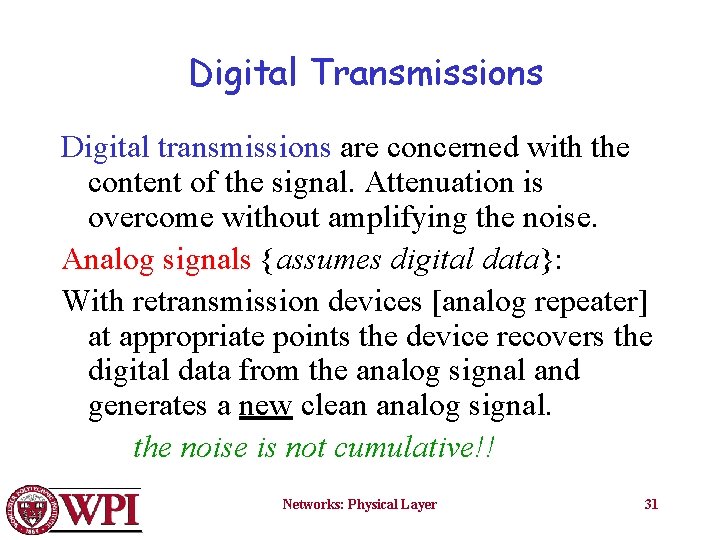 Digital Transmissions

Digital transmissions are concerned with the content of the signal. Attenuation is overcome without amplifying the noise.

Analog signals {assumes digital data}:

With retransmission devices [analog repeater] at appropriate points the device recovers the digital data from the analog signal and generates a new clean analog signal.

the noise is not cumulative!!

WPI

Networks: Physical Layer

31